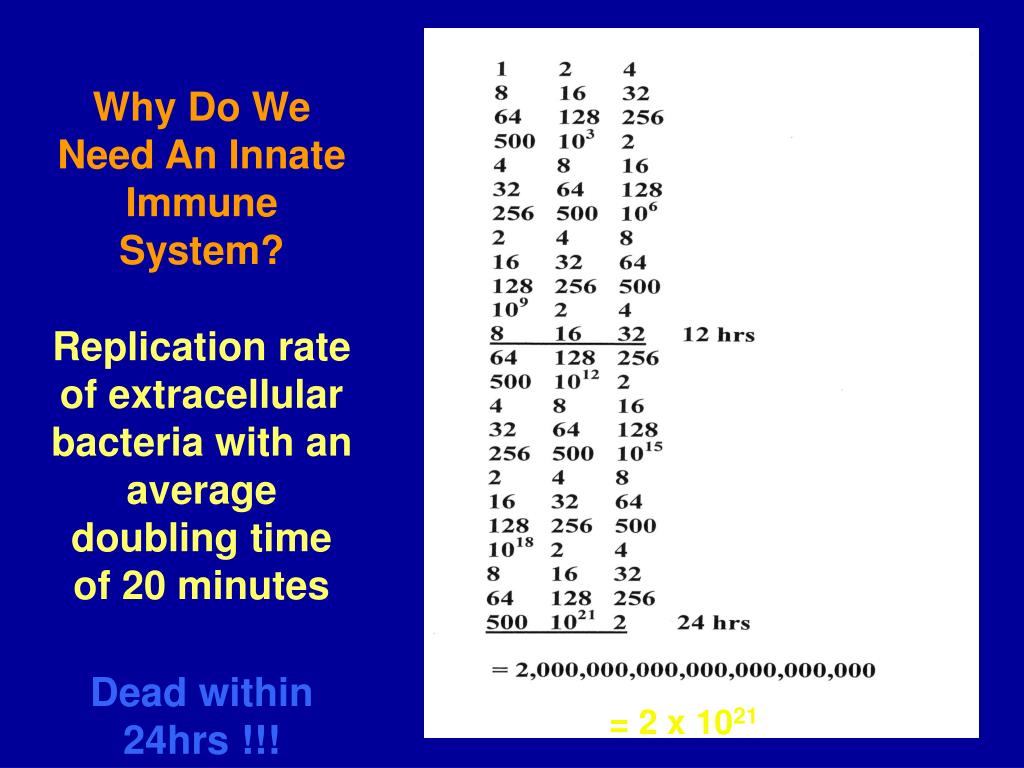 Why Do We Need An Innate Immune System?

Replication rate of extracellular bacteria with an average doubling time of 20 minutes

Dead within 24hrs !!!

| | | | |
|---|---|---|---|
| 1 | 2 | 4 | |
| 8 | 16 | 32 | |
| 64 | 128 | 256 | |
| 500 | $10^3$ | 2 | |
| 4 | 8 | 16 | |
| 32 | 64 | 128 | |
| 256 | 500 | $10^6$ | |
| 2 | 4 | 8 | |
| 16 | 32 | 64 | |
| 128 | 256 | 500 | |
| $10^9$ | 2 | 4 | |
| 8 | 16 | 32 | 12 hrs |
| 64 | 128 | 256 | |
| 500 | $10^{12}$ | 2 | |
| 4 | 8 | 16 | |
| 32 | 64 | 128 | |
| 256 | 500 | $10^{15}$ | |
| 2 | 4 | 8 | |
| 16 | 32 | 64 | |
| 128 | 256 | 500 | |
| $10^{18}$ | 2 | 4 | |
| 8 | 16 | 32 | |
| 64 | 128 | 256 | |
| 500 | $10^{21}$ | 2 | 24 hrs |

= 2,000,000,000,000,000,000,000

= 2 x $10^{21}$